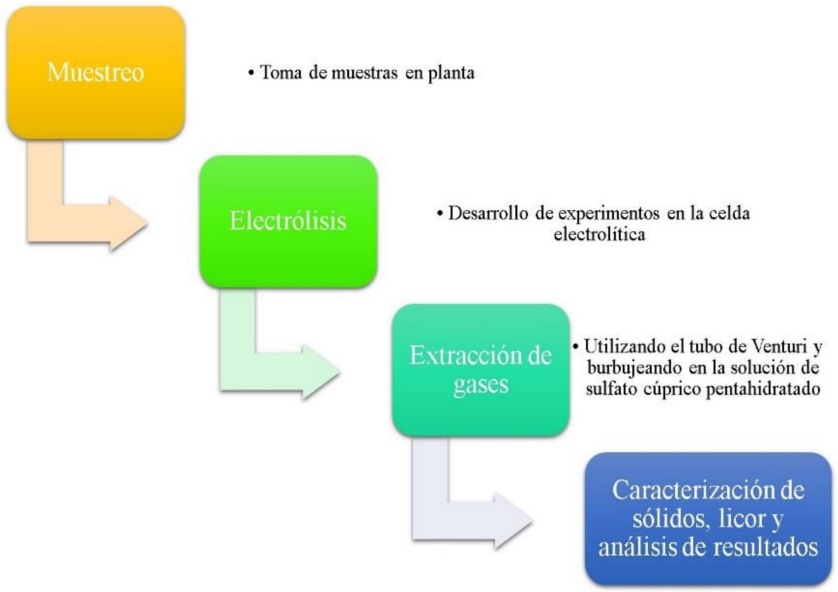 Muestreo

• Toma de muestras en planta

Electrólisis

• Desarrollo de experimentos en la celda electrolítica

Extracción de gases

• Utilizando el tubo de Venturi y burbujeando en la solución de sulfato cúprico pentahidratado

Caracterización de sólidos, licor y análisis de resultados